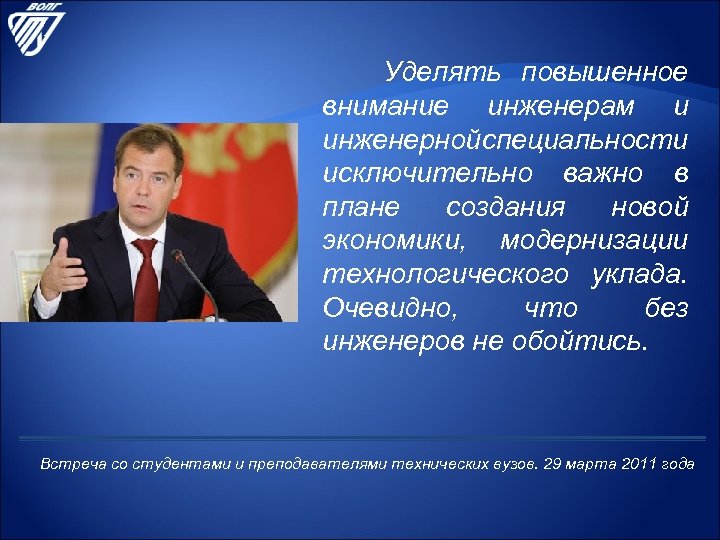 ВОЛГ

Уделять повышенное внимание инженерам и инженернойспециальности исключительно важно в плане создания новой экономики, модернизации технологического уклада. Очевидно, что без инженеров не обойтись.

Встреча со студентами и преподавателями технических вузов. 29 марта 2011 года